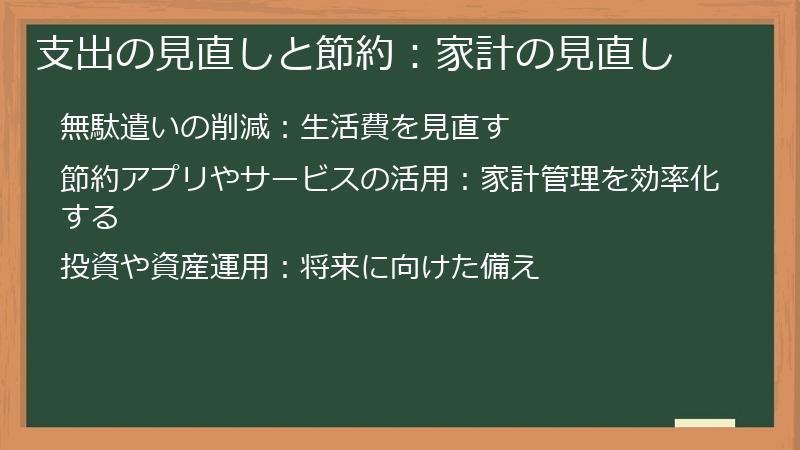 支出の見直しと節約：家計の見直し

無駄遣いの削減：生活費を見直す

節約アプリやサービスの活用：家計管理を効率化する

投資や資産運用：将来に向けた備え